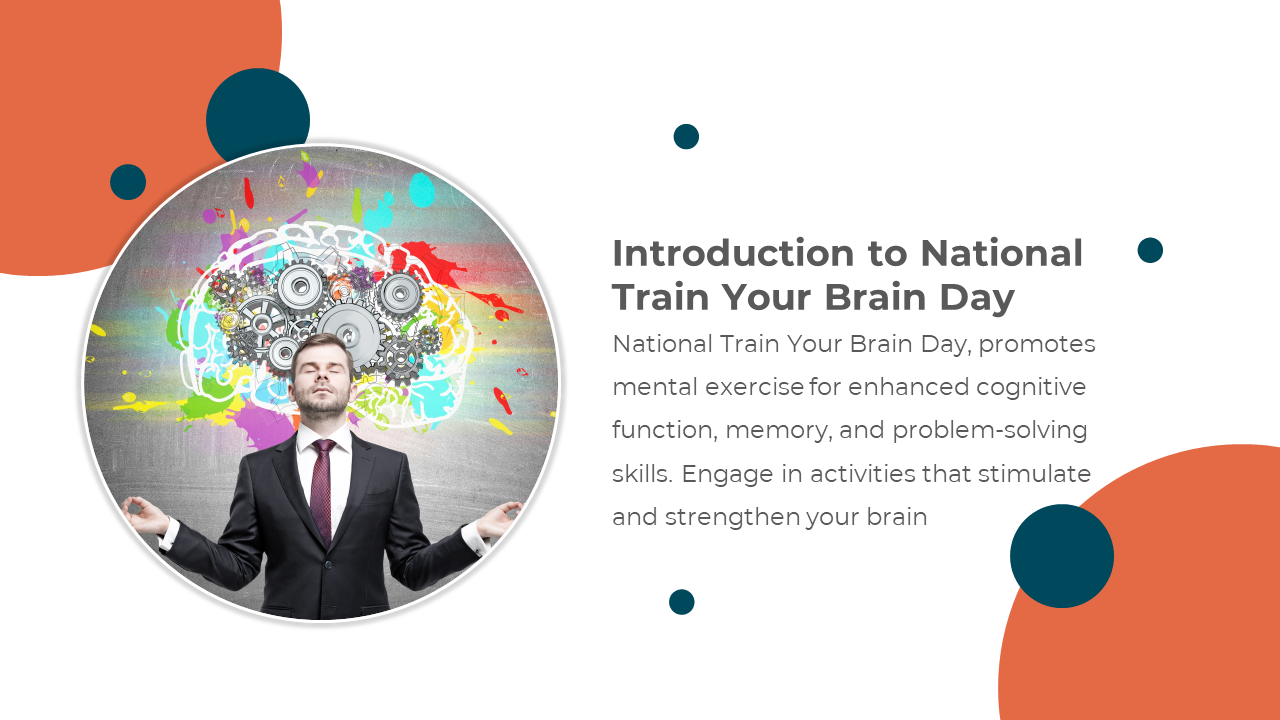 Introduction to National Train Your Brain Day

National Train Your Brain Day, promotes mental exercise for enhanced cognitive function, memory, and problem-solving skills. Engage in activities that stimulate and strengthen your brain